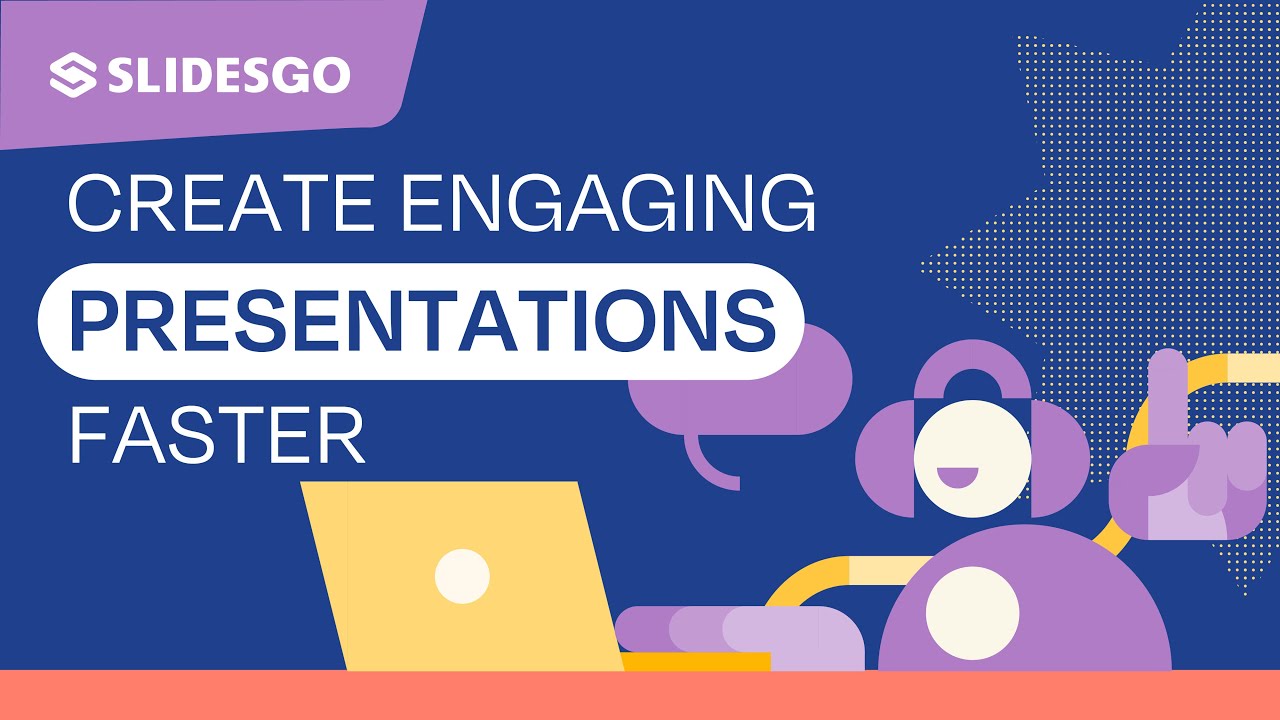 SLIDESGO

CREATE ENGAGING
PRESENTATIONS
FASTER